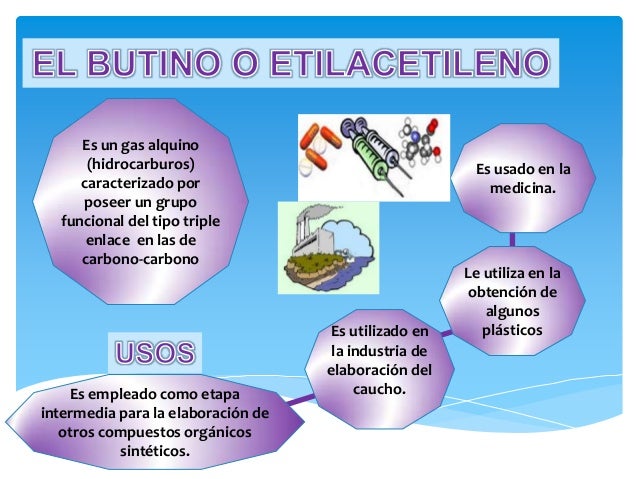 EL BUTINO O ETILACETILENO

Es un gas alquino (hidrocarburos) caracterizado por poseer un grupo funcional del tipo triple enlace en las de carbono-carbono

Es usado en la medicina.

Le utiliza en la obtención de algunos plásticos

Es utilizado en la industria de elaboración del caucho.

USOS

Es empleado como etapa intermedia para la elaboración de otros compuestos orgánicos sintéticos.